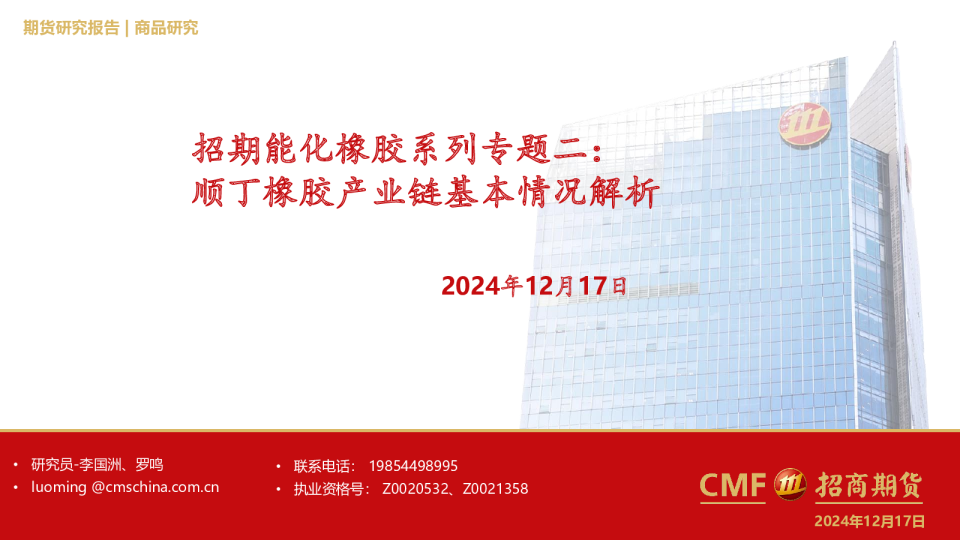 期货研究报告 | 商品研究

招期能化橡胶系列专题二：
顺丁橡胶产业链基本情况解析

2024年12月17日

• 研究员-李国洲、罗鸣
• luoming @cmschina.com.cn

• 联系电话： 19854498995
• 执业资格号： Z0020532、Z0021358

CMF 招商期货

2024年12月17日